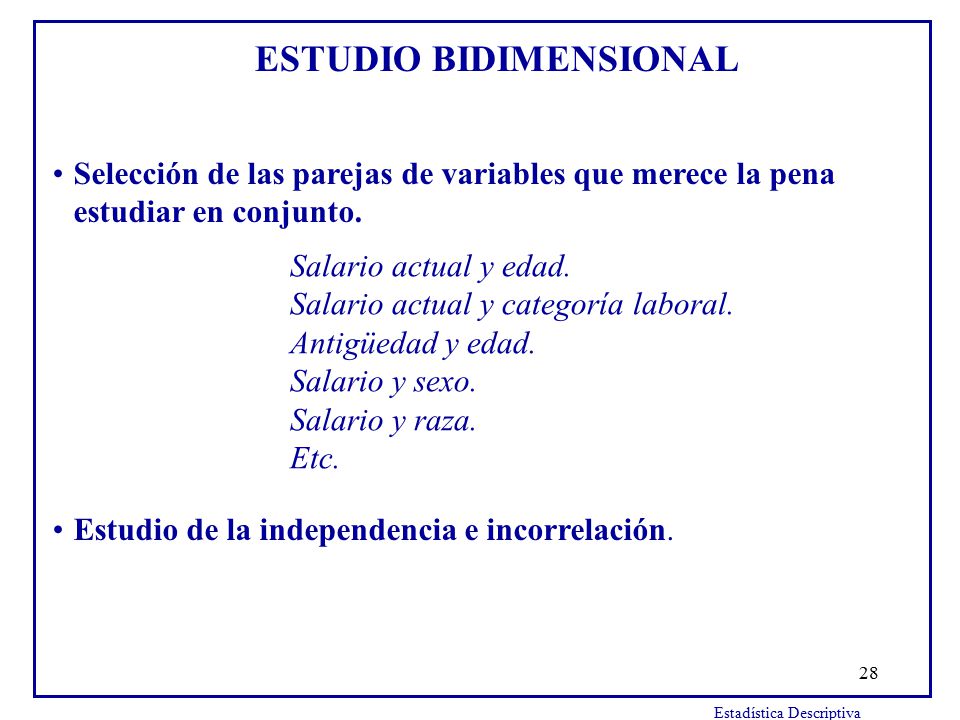 ESTUDIO BIDIMENSIONAL

• Selección de las parejas de variables que merece la pena estudiar en conjunto.

Salario actual y edad.
Salario actual y categoría laboral.
Antigüedad y edad.
Salario y sexo.
Salario y raza.
Etc.

• Estudio de la independencia e incorrelación.

28

Estadística Descriptiva